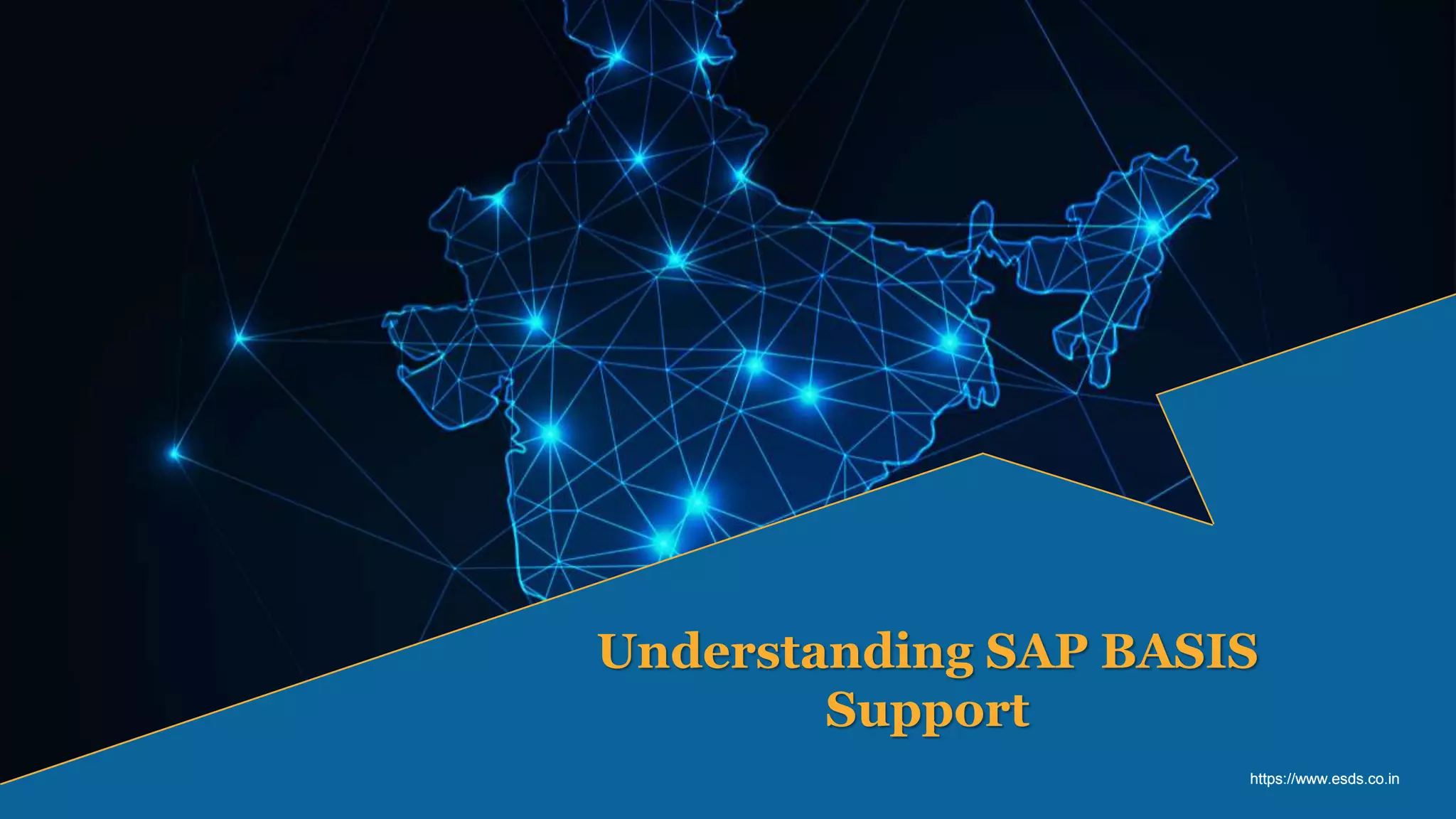 Understanding SAP BASIS Support

https://www.esds.co.in